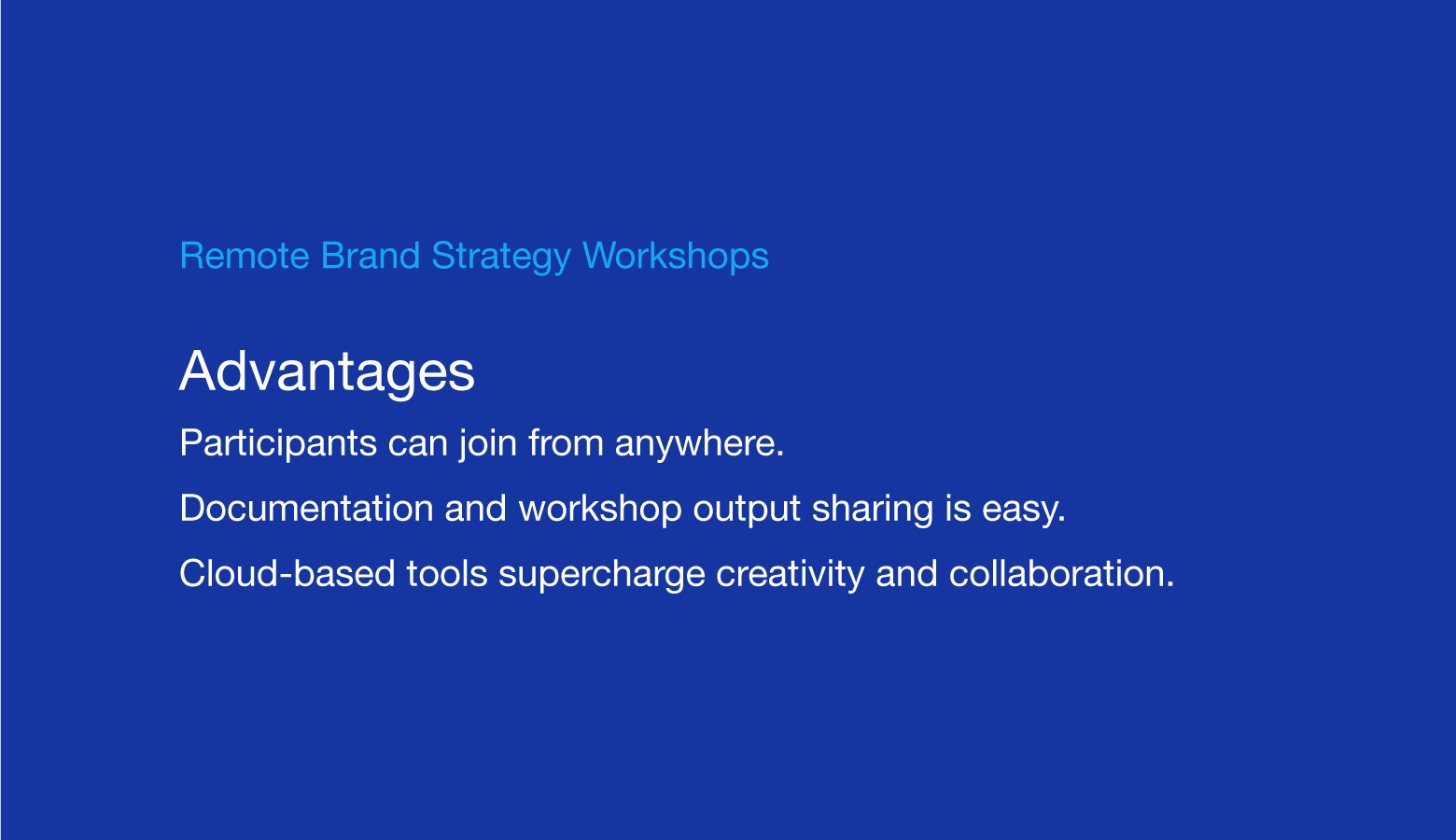 Remote Brand Strategy Workshops

Advantages

Participants can join from anywhere.

Documentation and workshop output sharing is easy.

Cloud-based tools supercharge creativity and collaboration.